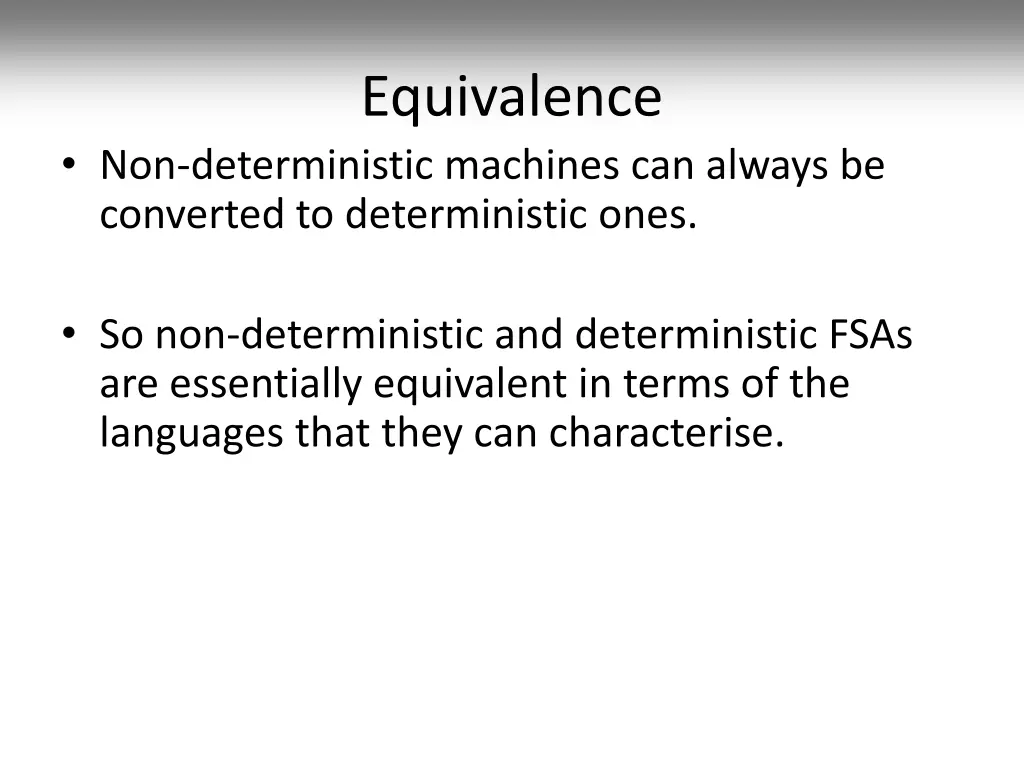 Equivalence

• Non-deterministic machines can always be converted to deterministic ones.

• So non-deterministic and deterministic FSAs are essentially equivalent in terms of the languages that they can characterise.